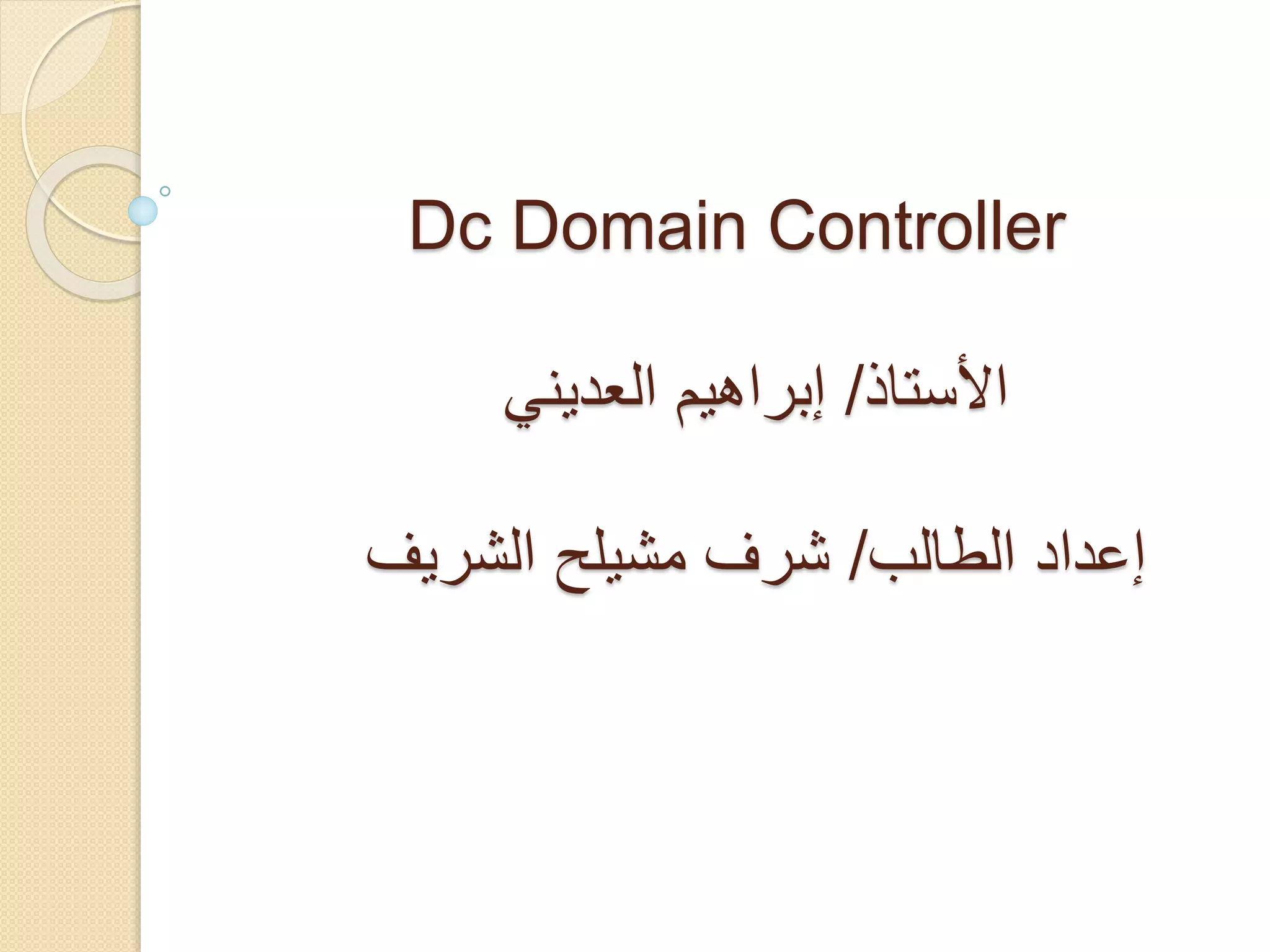 Dc Domain Controller

الأستاذ/ إبراهيم العديني

إعداد الطالب/ شرف مشيلح الشريف